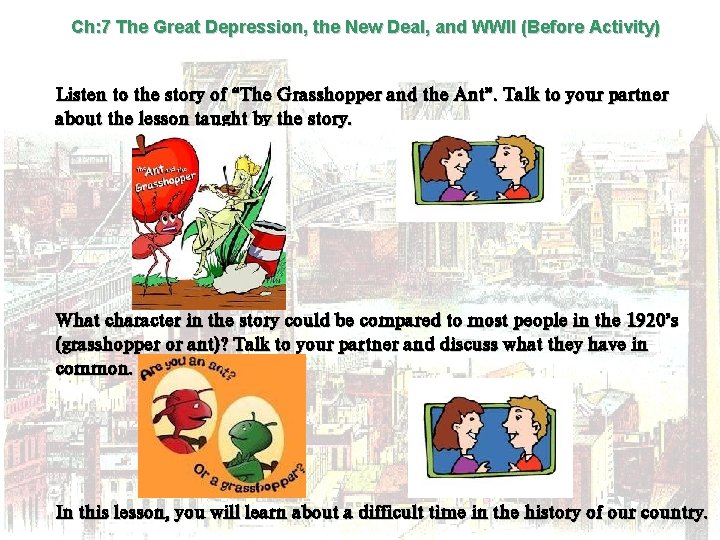 Ch:7 The Great Depression, the New Deal, and WWII (Before Activity)

Listen to the story of "The Grasshopper and the Ant". Talk to your partner about the lesson taught by the story.

The Ant and the Grasshopper

What character in the story could be compared to most people in the 1920's (grasshopper or ant)? Talk to your partner and discuss what they have in common.

Are you an ant? Or a grasshopper?

In this lesson, you will learn about a difficult time in the history of our country.